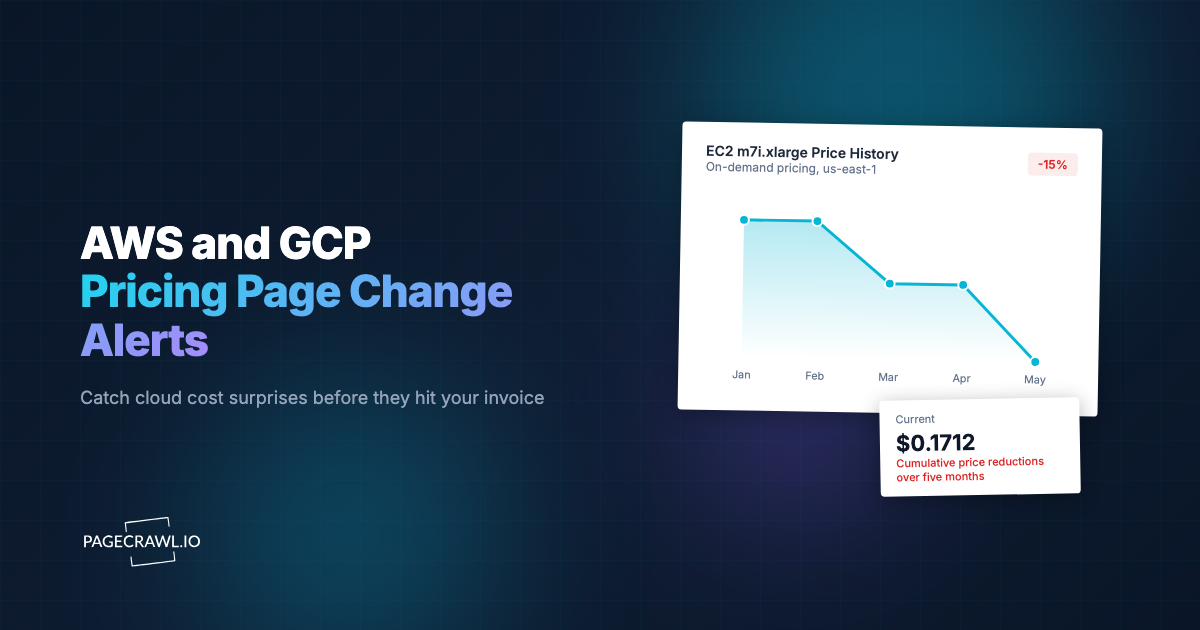 AWS and GCP
Pricing Page Change Alerts

Catch cloud cost surprises before they hit your invoice

PAGECRAWL.IO

EC2 m7i.xlarge Price History
On-demand pricing, us-east-1

-15%

Jan
Feb
Mar
Apr
May

Current
$0.1712
Cumulative price reductions over five months